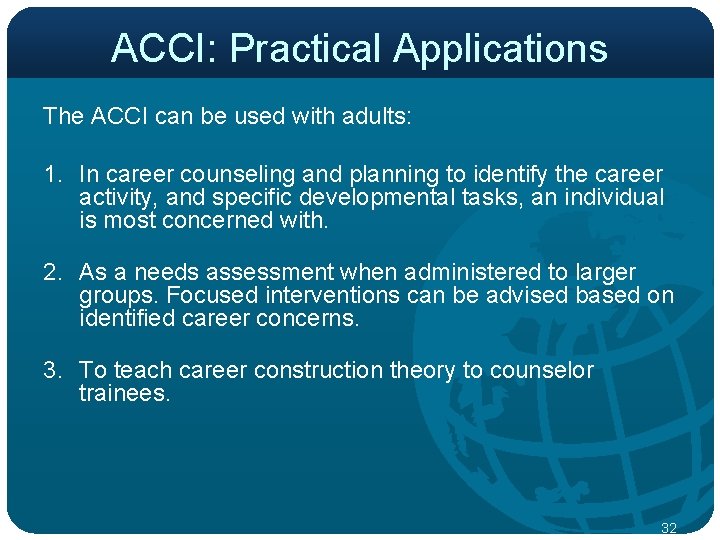 ACCI: Practical Applications

The ACCI can be used with adults:

1. In career counseling and planning to identify the career activity, and specific developmental tasks, an individual is most concerned with.

2. As a needs assessment when administered to larger groups. Focused interventions can be advised based on identified career concerns.

3. To teach career construction theory to counselor trainees.

32